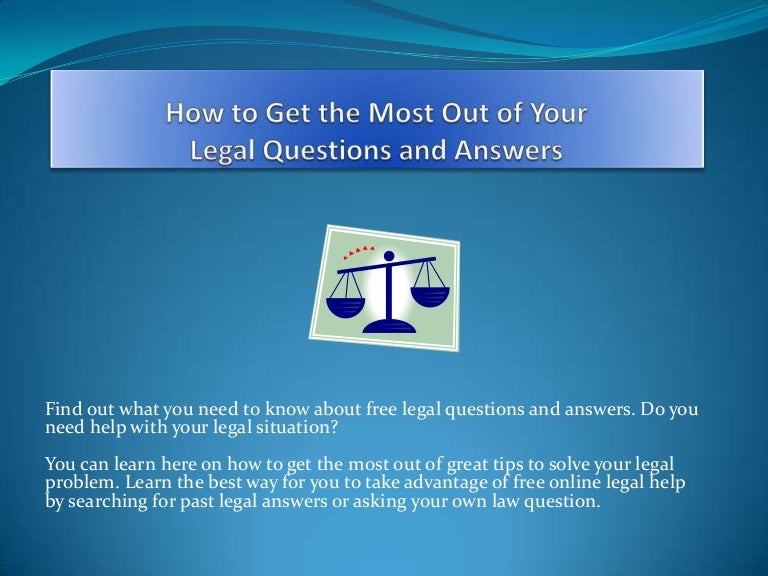 How to Get the Most Out of Your Legal Questions and Answers

Find out what you need to know about free legal questions and answers. Do you need help with your legal situation?

You can learn here on how to get the most out of great tips to solve your legal problem. Learn the best way for you to take advantage of free online legal help by searching for past legal answers or asking your own law question.